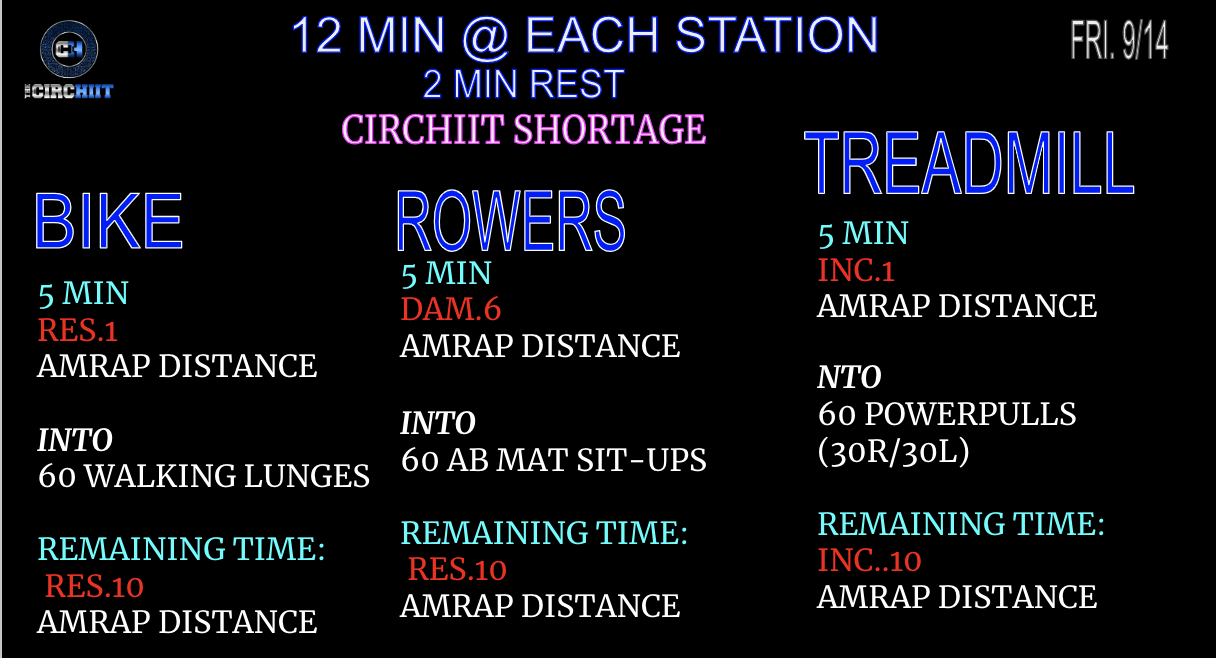 CH
THE CIRCHIIT

12 MIN @ EACH STATION
2 MIN REST
CIRCHIIT SHORTAGE

FRI. 9/14

BIKE

5 MIN
RES.1
AMRAP DISTANCE

INTO
60 WALKING LUNGES

REMAINING TIME:
RES.10
AMRAP DISTANCE

ROWERS

5 MIN
DAM.6
AMRAP DISTANCE

INTO
60 AB MAT SIT-UPS

REMAINING TIME:
RES.10
AMRAP DISTANCE

TREADMILL

5 MIN
INC.1
AMRAP DISTANCE

NTO
60 POWERPULLS
(30R/30L)

REMAINING TIME:
INC..10
AMRAP DISTANCE